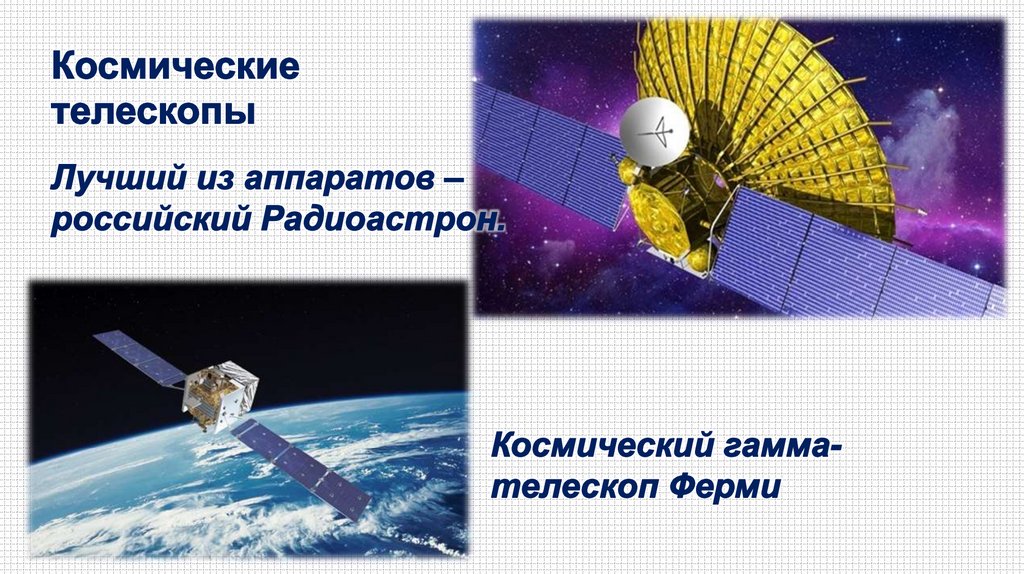 Космические телескопы

Лучший из аппаратов – российский Радиоастрон.

Космический гамма-телескоп Ферми